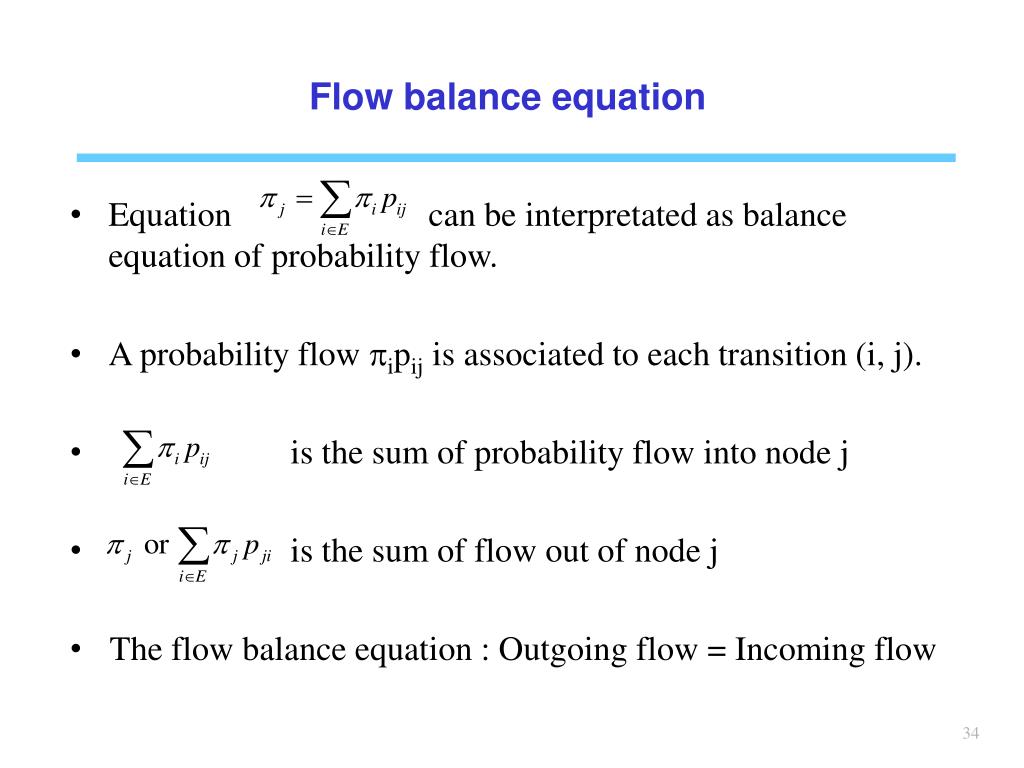 Flow balance equation

• Equation $\pi_j = \sum_{i \in E} \pi_i p_{ij}$ can be interpretated as balance equation of probability flow.

• A probability flow $\pi_i p_{ij}$ is associated to each transition (i, j).

• $\sum_{i \in E} \pi_i p_{ij}$ is the sum of probability flow into node j

• $\pi_j$ or $\sum_{i \in E} \pi_j p_{ji}$ is the sum of flow out of node j

• The flow balance equation : Outgoing flow = Incoming flow

34